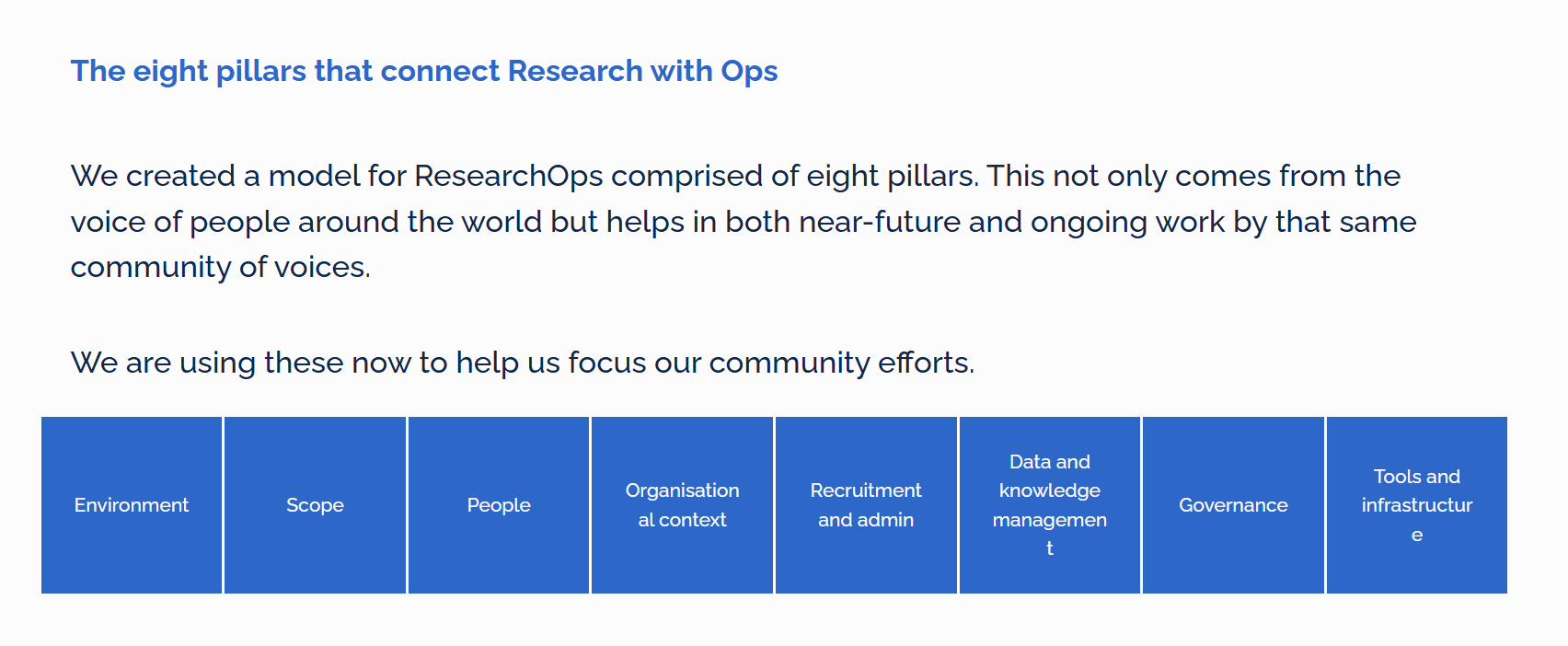 The eight pillars that connect Research with Ops

We created a model for ResearchOps comprised of eight pillars. This not only comes from the voice of people around the world but helps in both near-future and ongoing work by that same community of voices.

We are using these now to help us focus our community efforts.

| Environment | Scope | People | Organisational context | Recruitment and admin | Data and knowledge management | Governance | Tools and infrastructure |
|---|---|---|---|---|---|---|---|